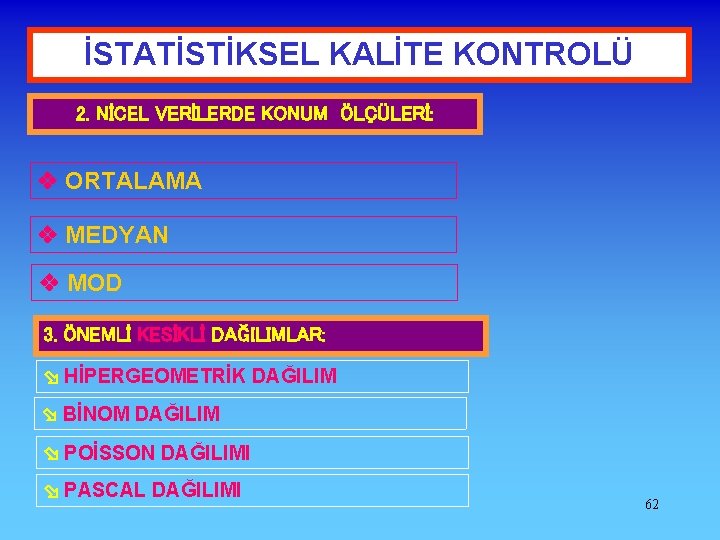 İSTATİSTİKSEL KALİTE KONTROLÜ

2. NİCEL VERİLERDE KONUM ÖLÇÜLERİ:

❖ ORTALAMA

❖ MEDYAN

❖ MOD

3. ÖNEMLİ KESİKLİ DAĞILIMLAR:

⇘ HİPERGEOMETRİK DAĞILIM

⇘ BİNOM DAĞILIM

⇘ POİSSON DAĞILIMI

⇘ PASCAL DAĞILIMI

62